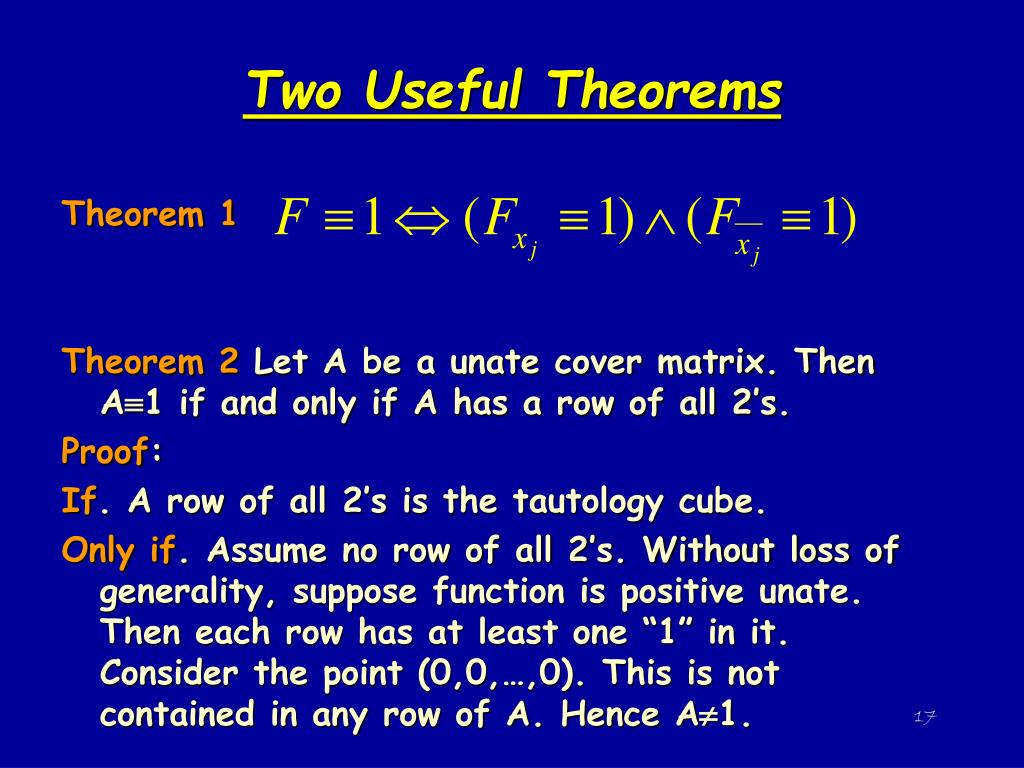 Two Useful Theorems

Theorem 1 $F \equiv 1 \Leftrightarrow (F_{x_j} \equiv 1) \wedge (F_{\overline{x_j}} \equiv 1)$

Theorem 2 Let A be a unate cover matrix. Then A≡1 if and only if A has a row of all 2's.

Proof:

If. A row of all 2's is the tautology cube.

Only if. Assume no row of all 2's. Without loss of generality, suppose function is positive unate. Then each row has at least one "1" in it. Consider the point (0,0,…,0). This is not contained in any row of A. Hence A≠1.

17